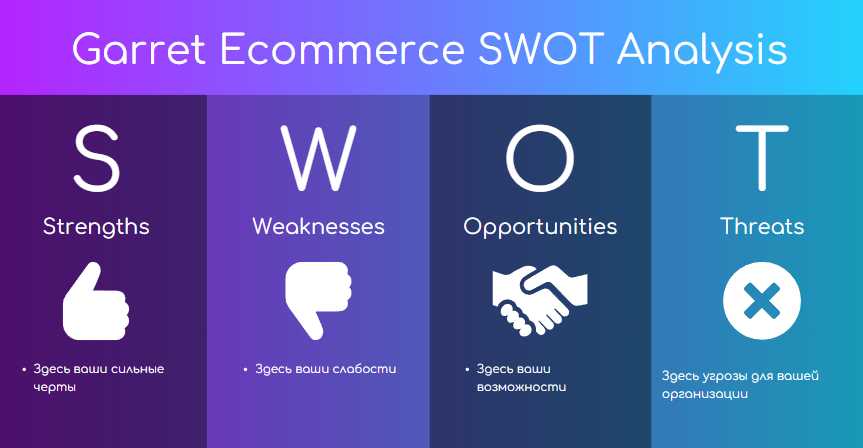 Garret Ecommerce SWOT Analysis

S
Strengths
• Здесь ваши сильные черты

W
Weaknesses
• Здесь ваши слабости

O
Opportunities
• Здесь ваши возможности

T
Threats
Здесь угрозы для вашей организации